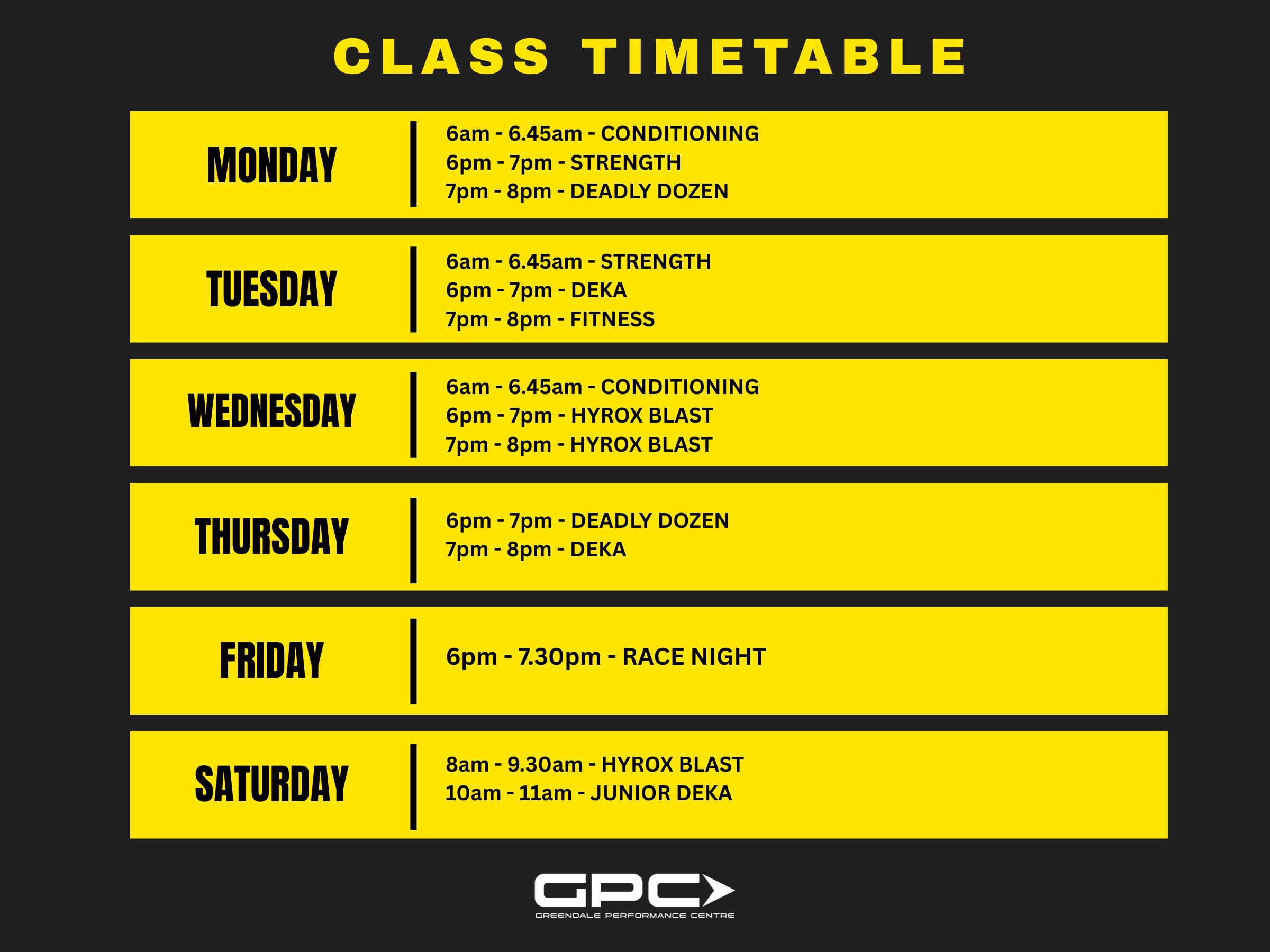 CLASS TIMETABLE

MONDAY
6am - 6.45am - CONDITIONING
6pm - 7pm - STRENGTH
7pm - 8pm - DEADLY DOZEN

TUESDAY
6am - 6.45am - STRENGTH
6pm - 7pm - DEKA
7pm - 8pm - FITNESS

WEDNESDAY
6am - 6.45am - CONDITIONING
6pm - 7pm - HYROX BLAST
7pm - 8pm - HYROX BLAST

THURSDAY
6pm - 7pm - DEADLY DOZEN
7pm - 8pm - DEKA

FRIDAY
6pm - 7.30pm - RACE NIGHT

SATURDAY
8am - 9.30am - HYROX BLAST
10am - 11am - JUNIOR DEKA

GPC
GREENDALE PERFORMANCE CENTRE